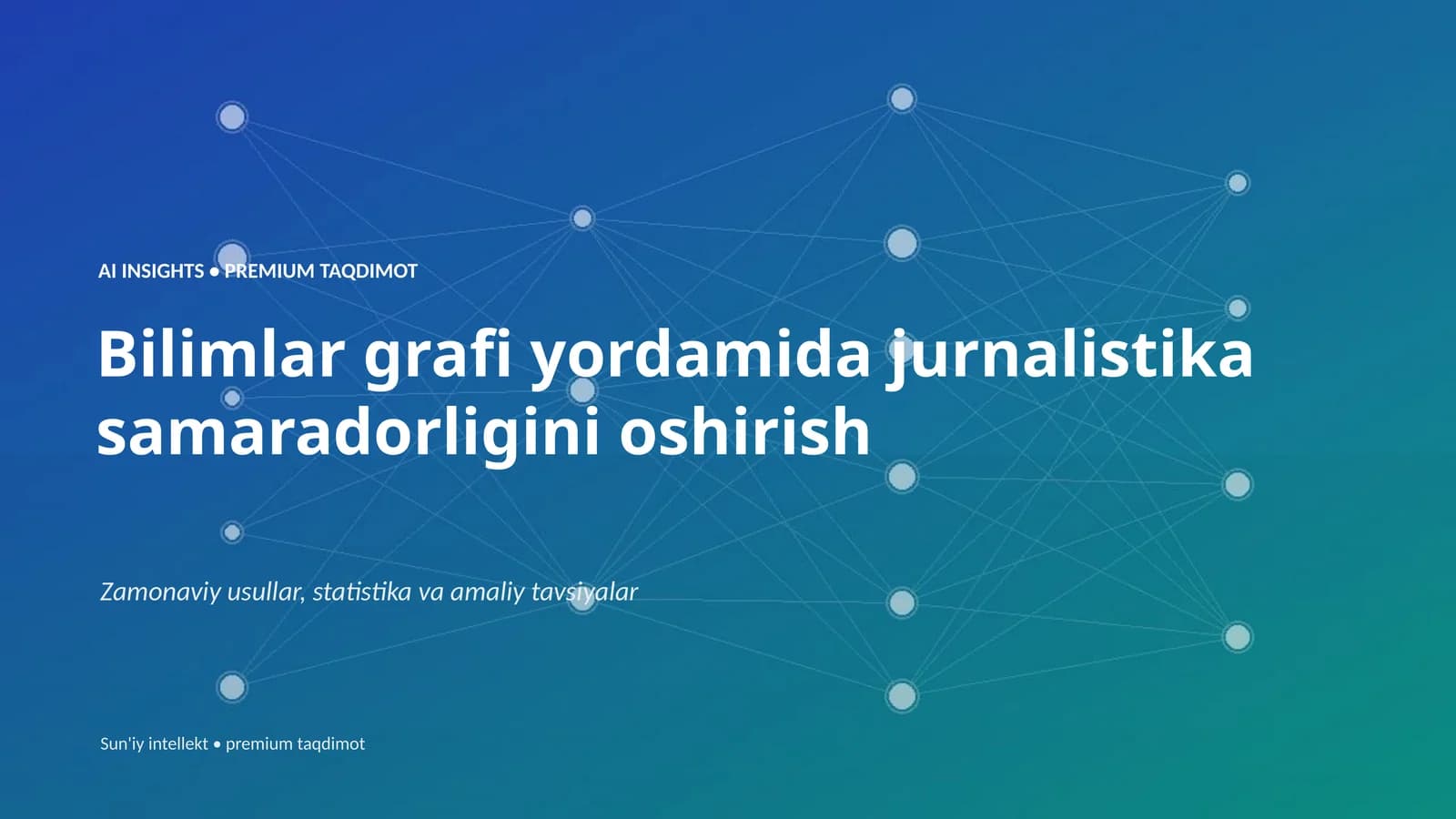 AI INSIGHTS • PREMIUM TAQDIMOT

Bilimlar grafi yordamida jurnalistika samaradorligini oshirish

Zamonaviy usullar, statistika va amaliy tavsiyalar

Sun'iy intellekt • premium taqdimot